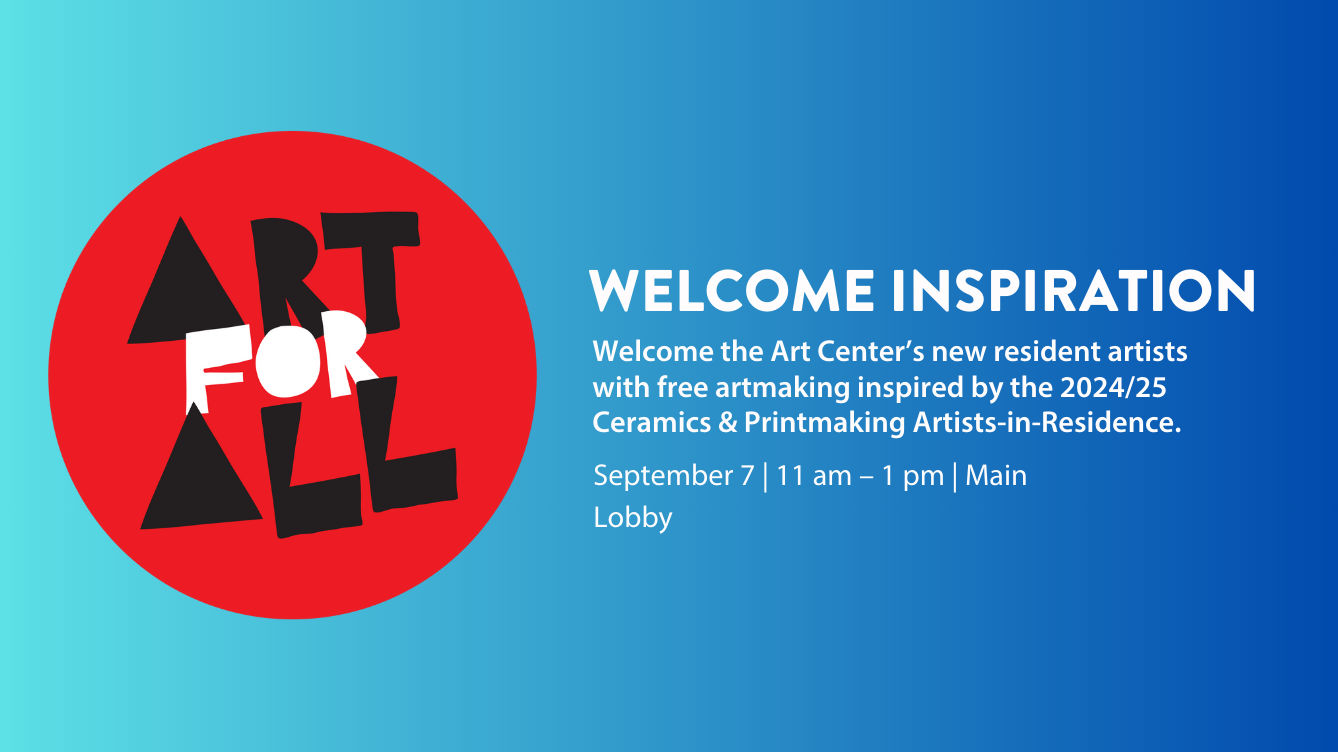 ART FOR ALL

WELCOME INSPIRATION

Welcome the Art Center's new resident artists with free artmaking inspired by the 2024/25 Ceramics & Printmaking Artists-in-Residence.

September 7 | 11 am – 1 pm | Main Lobby